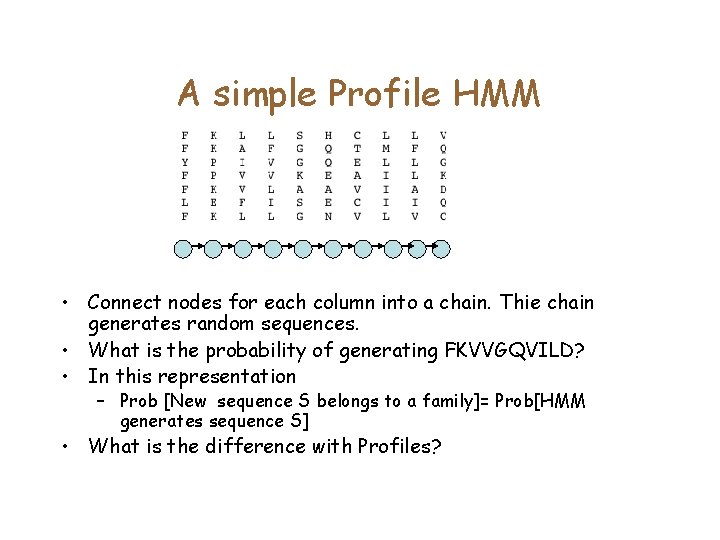 A simple Profile HMM

F K L L S H C L L V
F K A F G Q T M F Q
Y P I V G Q E L L G
F P V V K E A I L K
F K V L A A V I A D
L E F I S E C I I Q
F K L L G N V L V C

• Connect nodes for each column into a chain. Thie chain generates random sequences.
• What is the probability of generating FKVVGQVILD?
• In this representation
– Prob [New sequence S belongs to a family]= Prob[HMM generates sequence S]
• What is the difference with Profiles?